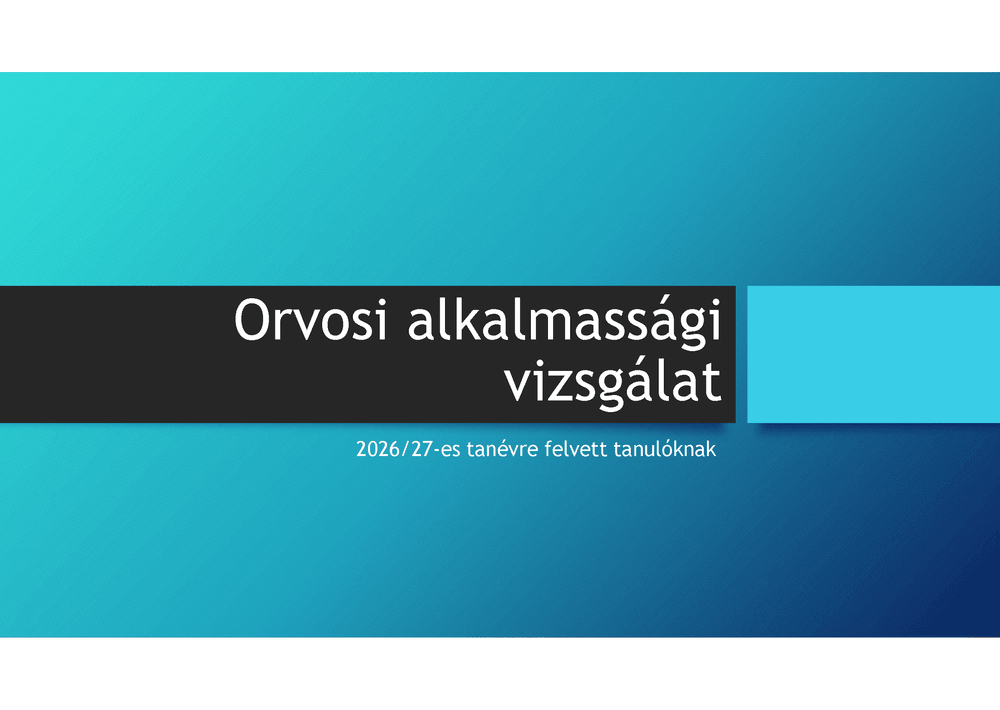 Orvosi alkalmassági vizsgálat

2026/27-es tanévre felvett tanulóknak